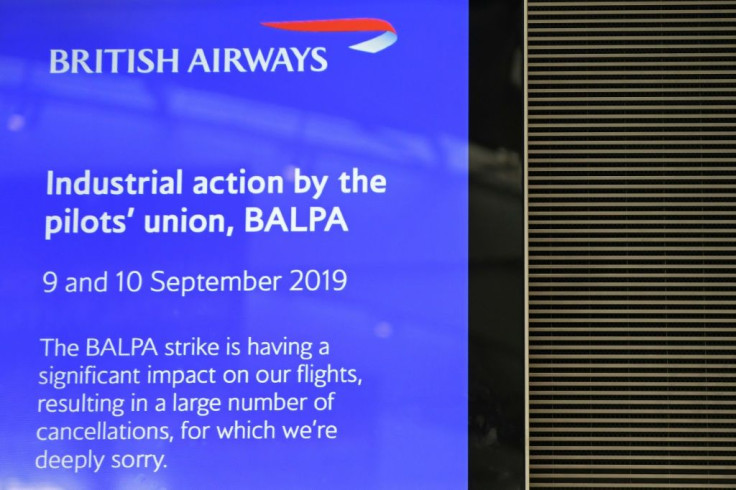 BRITISH AIRWAYS

Industrial action by the pilots' union, BALPA

9 and 10 September 2019

The BALPA strike is having a significant impact on our flights, resulting in a large number of cancellations, for which we're deeply sorry.